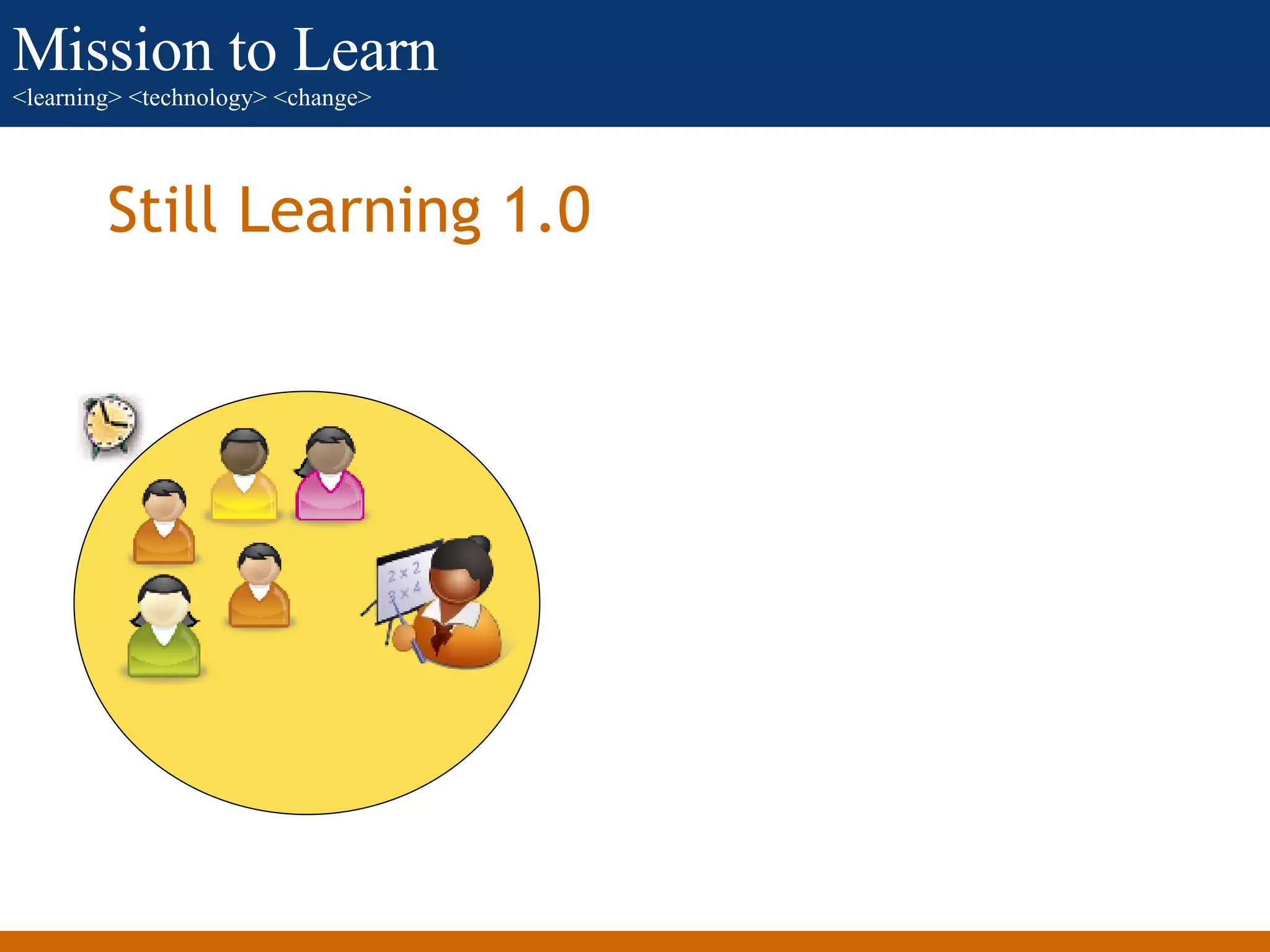 Mission to Learn
<learning> <technology> <change>

Still Learning 1.0

2 x 2
3 x 4